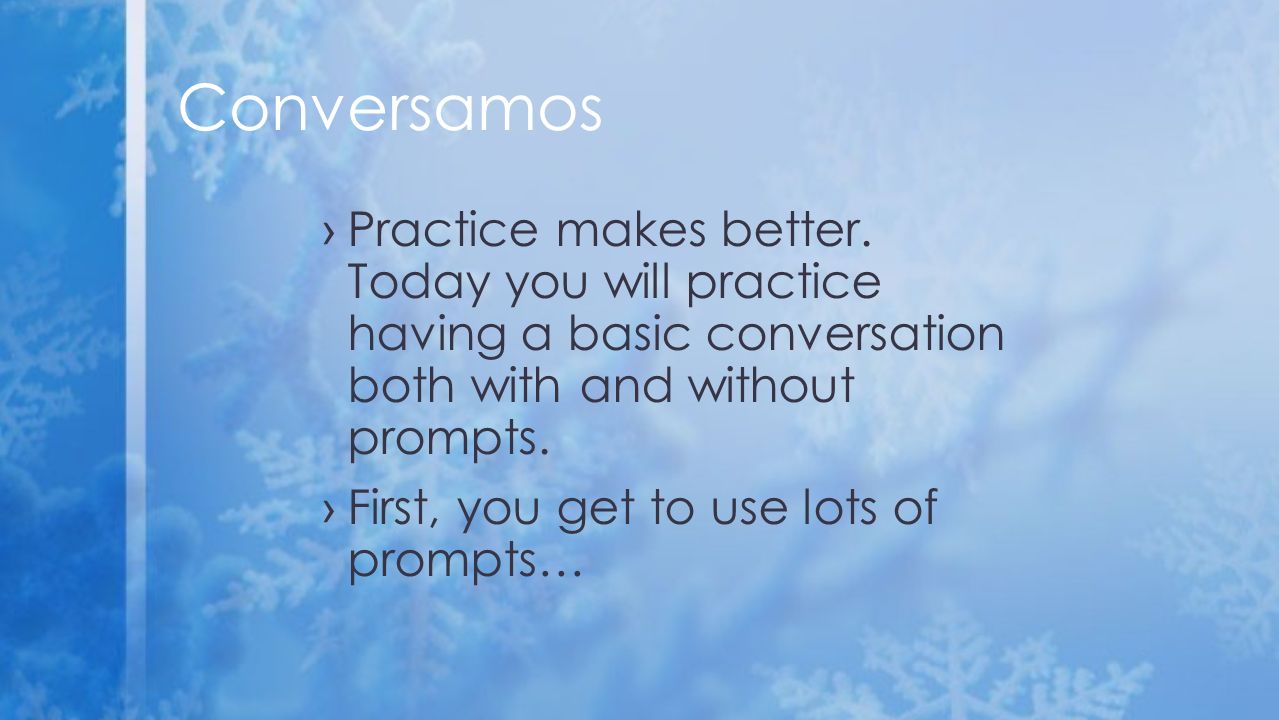 Conversamos

› Practice makes better. Today you will practice having a basic conversation both with and without prompts.

› First, you get to use lots of prompts…